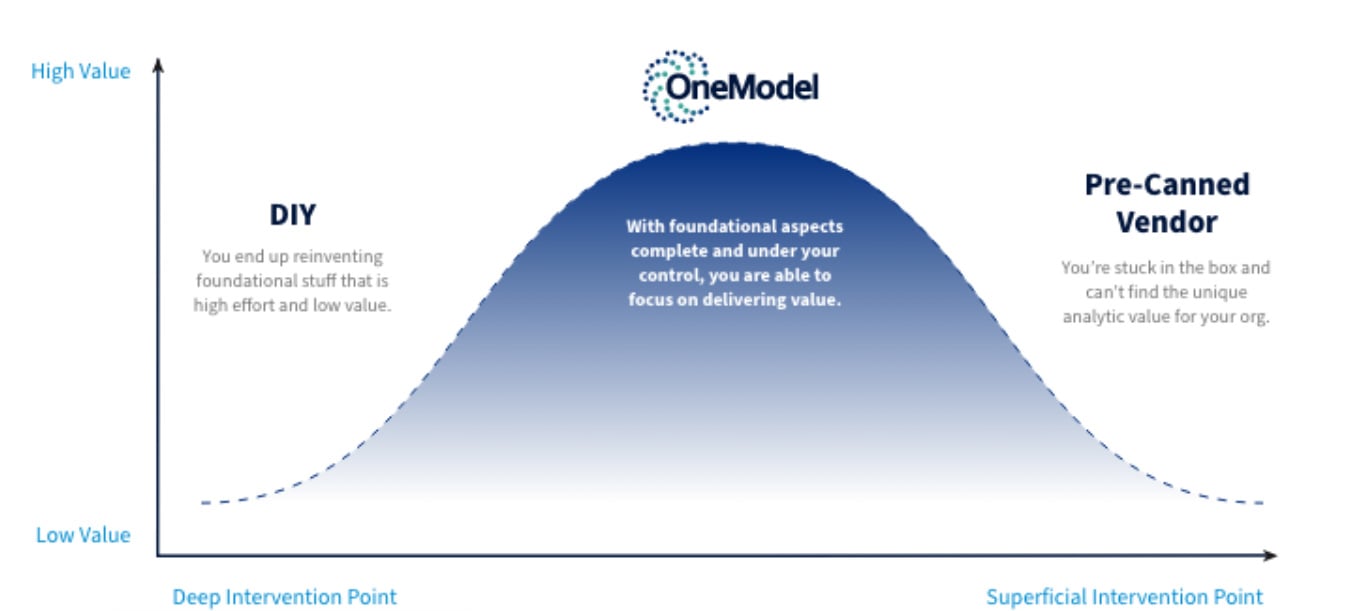 High Value

OneModel

DIY

You end up reinventing foundational stuff that is high effort and low value.

With foundational aspects complete and under your control, you are able to focus on delivering value.

Pre-Canned Vendor

You're stuck in the box and can't find the unique analytic value for your org.

Low Value

Deep Intervention Point

Superficial Intervention Point